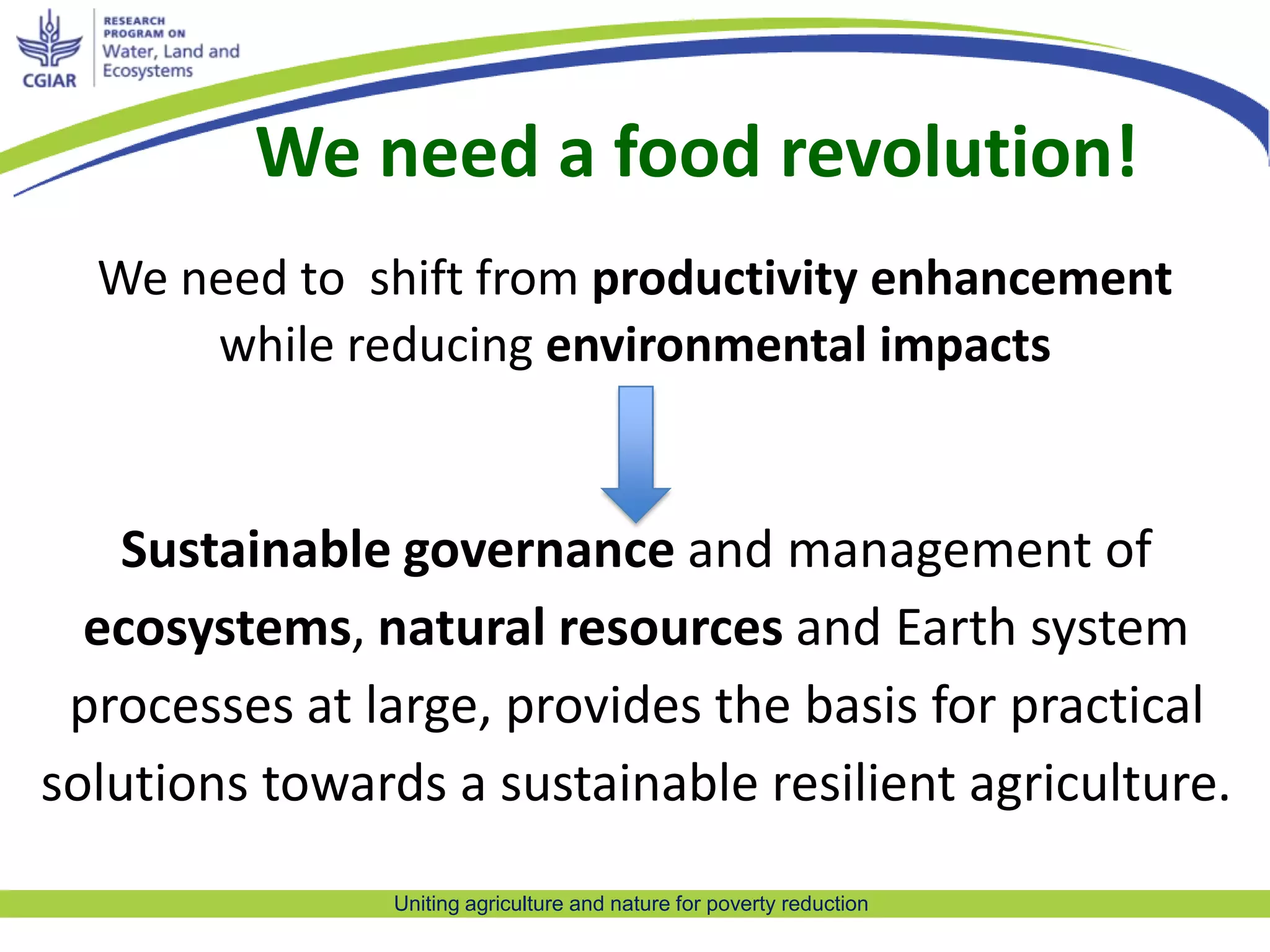 CGIAR

RESEARCH PROGRAM ON
Water, Land and Ecosystems

We need a food revolution!

We need to shift from productivity enhancement while reducing environmental impacts

Sustainable governance and management of ecosystems, natural resources and Earth system processes at large, provides the basis for practical solutions towards a sustainable resilient agriculture.

Uniting agriculture and nature for poverty reduction